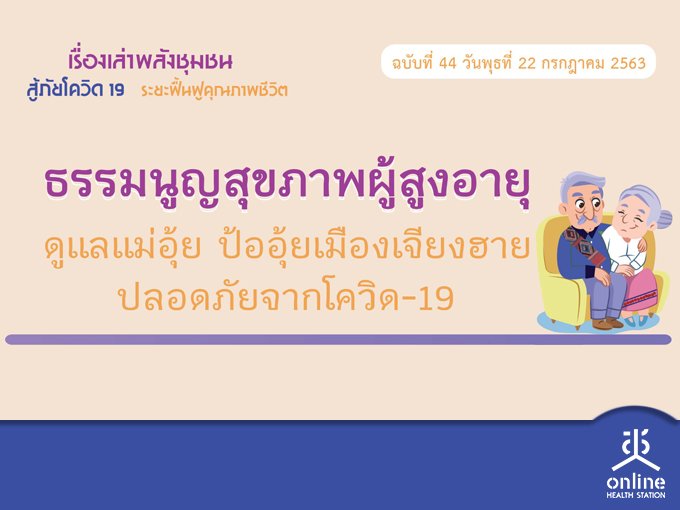 เรื่องเล่าพลังชุมชน
สู้ภัยโควิด 19 ระยะฟื้นฟูคุณภาพชีวิต

ฉบับที่ 44 วันพุธที่ 22 กรกฎาคม 2563

ธรรมนูญสุขภาพผู้สูงอายุ
ดูแลแม่อุ้ย ป้ออุ้ยเมืองเจียงฮาย
ปลอดภัยจากโควิด-19

online
HEALTH STATION